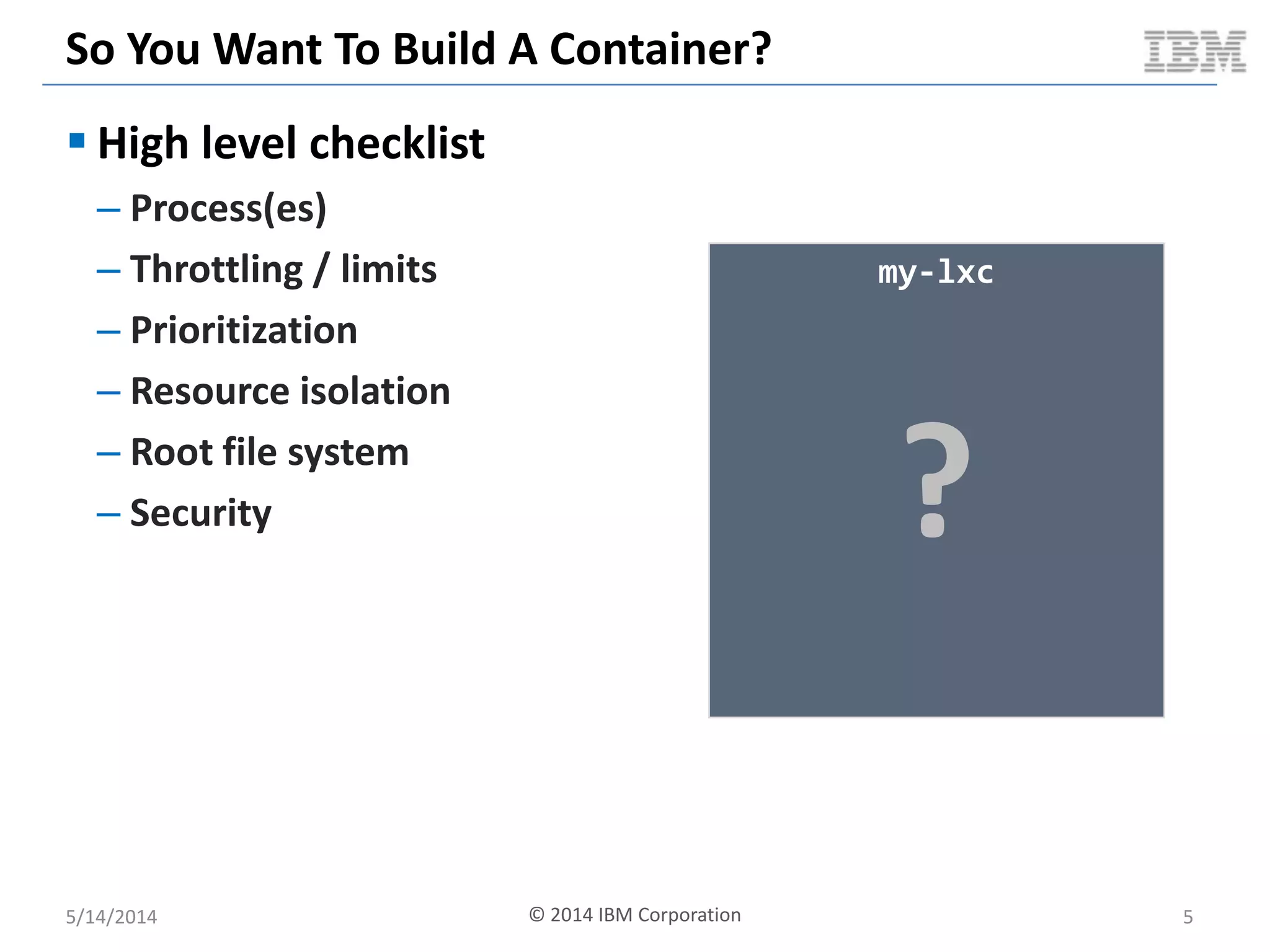 So You Want To Build A Container?

IBM

▪ High level checklist

– Process(es)

– Throttling / limits

– Prioritization

– Resource isolation

– Root file system

– Security

my-lxc

?

5/14/2014

© 2014 IBM Corporation

5